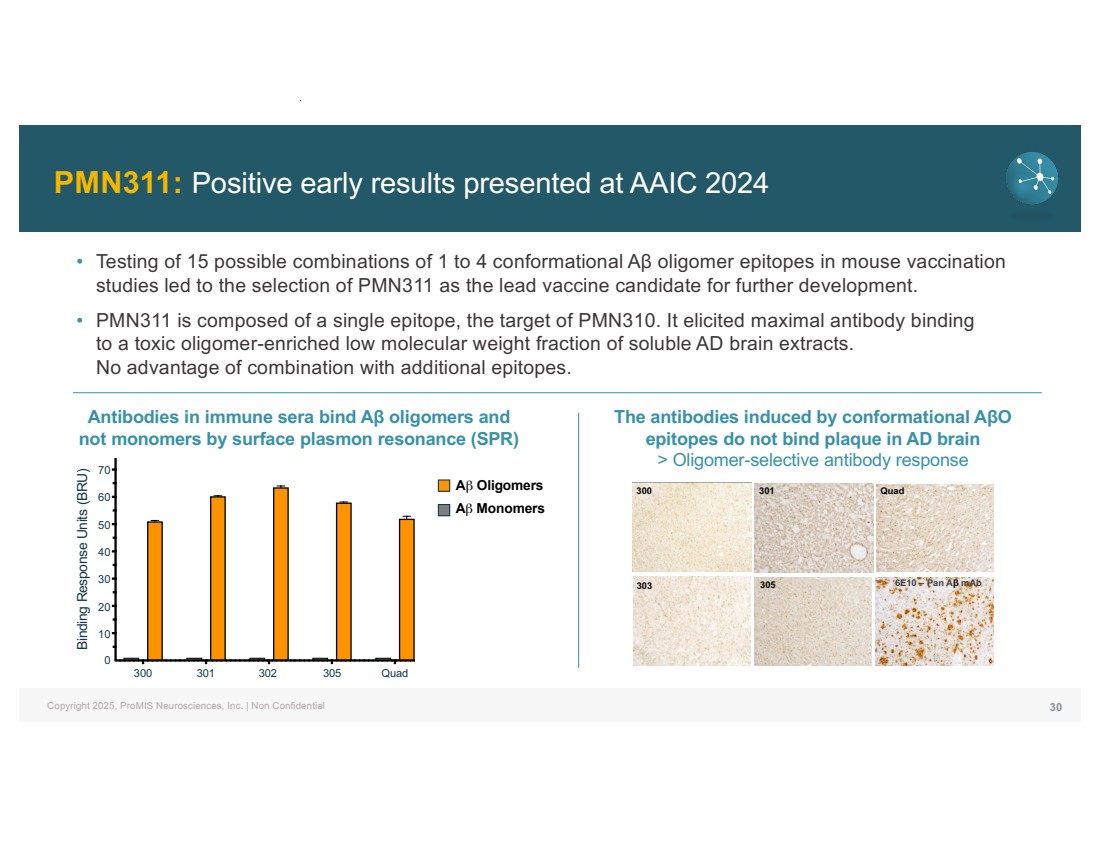 PMN311: Positive early results presented at AAIC 2024

• Testing of 15 possible combinations of 1 to 4 conformational Aβ oligomer epitopes in mouse vaccination studies led to the selection of PMN311 as the lead vaccine candidate for further development.

• PMN311 is composed of a single epitope, the target of PMN310. It elicited maximal antibody binding to a toxic oligomer-enriched low molecular weight fraction of soluble AD brain extracts. No advantage of combination with additional epitopes.

Antibodies in immune sera bind Aβ oligomers and not monomers by surface plasmon resonance (SPR)

Binding Response Units (BRU)

70
60
50
40
30
20
10
0

300
301
302
305
Quad

Aβ Oligomers
Aβ Monomers

The antibodies induced by conformational AβO epitopes do not bind plaque in AD brain
> Oligomer-selective antibody response

300
301
Quad
303
305
6E10 – Pan Aβ mAb

Copyright 2025, ProMIS Neurosciences, Inc. | Non Confidential

30